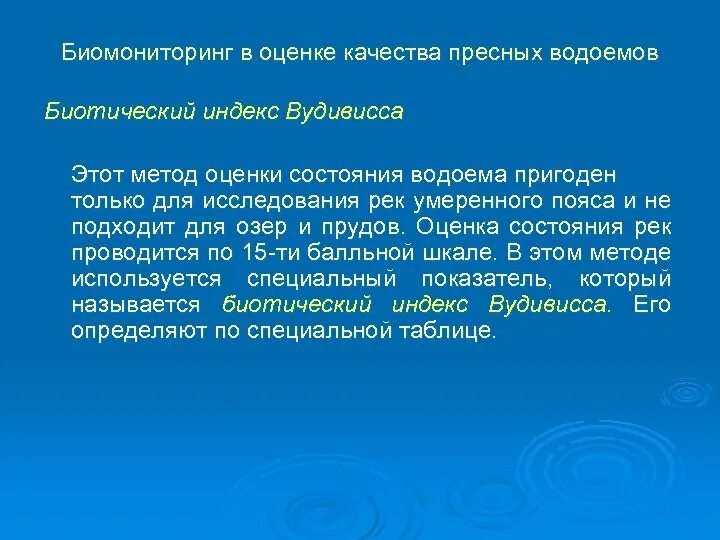 Биомониторинг в оценке качества пресных водоемов

Биотический индекс Вудивисса

Этот метод оценки состояния водоема пригоден только для исследования рек умеренного пояса и не подходит для озер и прудов. Оценка состояния рек проводится по 15-ти балльной шкале. В этом методе используется специальный показатель, который называется биотический индекс Вудивисса. Его определяют по специальной таблице.